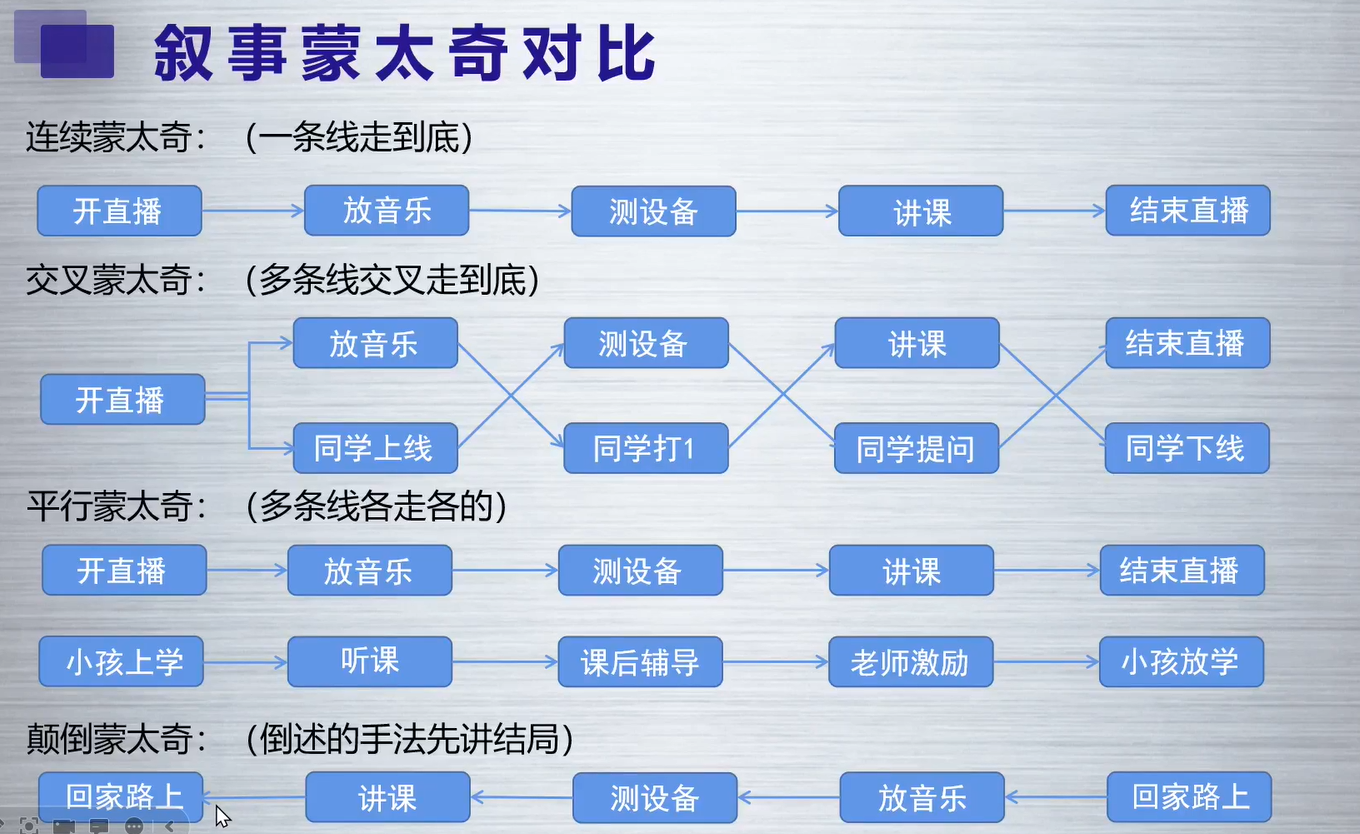 叙事蒙太奇对比

连续蒙太奇：（一条线走到底）

开直播 放音乐 测设备 讲课 结束直播

交叉蒙太奇：（多条线交叉走到底）

开直播 放音乐 同学上线 测设备 同学打1 讲课 同学提问 结束直播 同学下线

平行蒙太奇：（多条线各走各的）

开直播 放音乐 测设备 讲课 结束直播

小孩上学 听课 课后辅导 老师激励 小孩放学

颠倒蒙太奇：（倒述的手法先讲结局）

回家路上 讲课 测设备 放音乐 回家路上